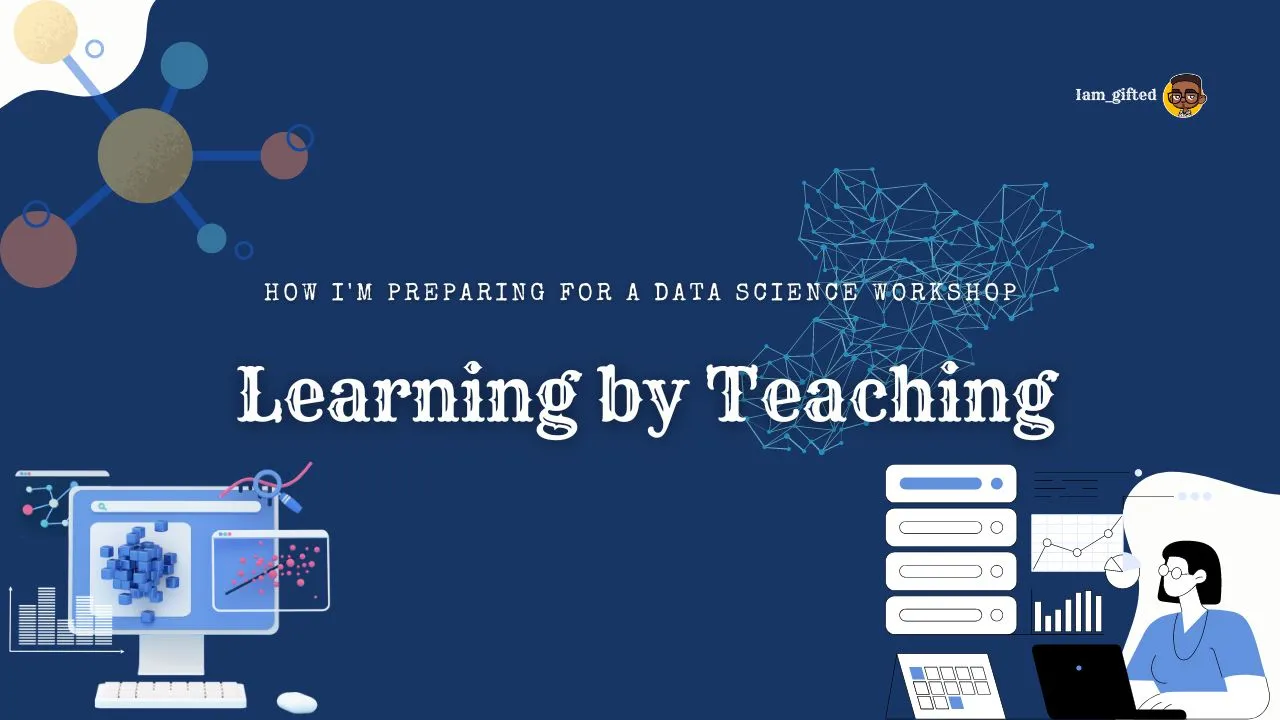 Iam_gifted

HOW I'M PREPARING FOR A DATA SCIENCE WORKSHOP

Learning by Teaching